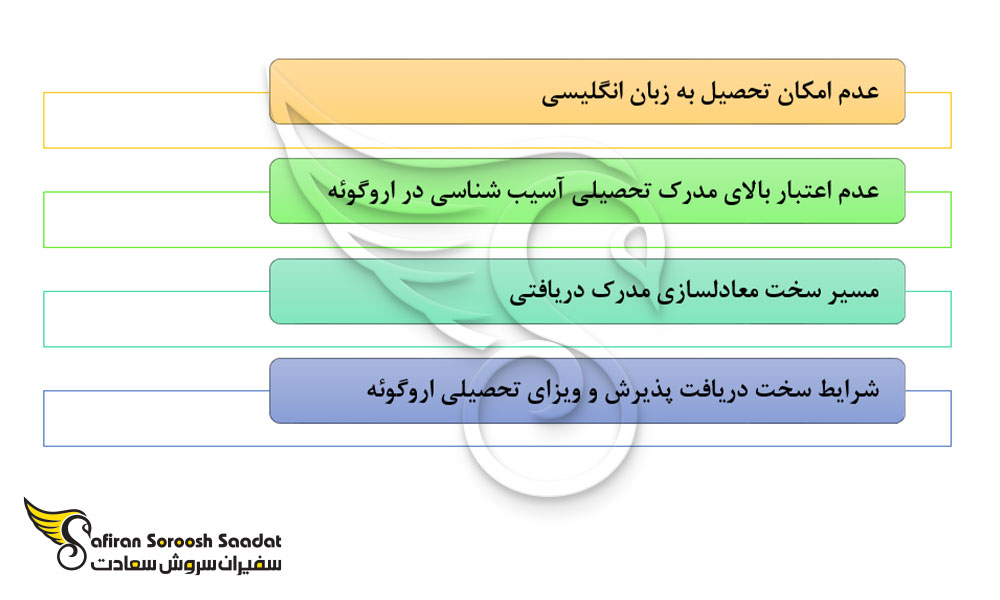 عدم امکان تحصیل به زبان انگلیسی

عدم اعتبار بالای مدرک تحصیلی آسیب شناسی در اروگوئه

مسیر سخت معادلسازی مدرک دریافتی

شرایط سخت دریافت پذیرش و ویزای تحصیلی اروگوئه

Safiran Soroosh Saadat
سفیران سروش سعادت